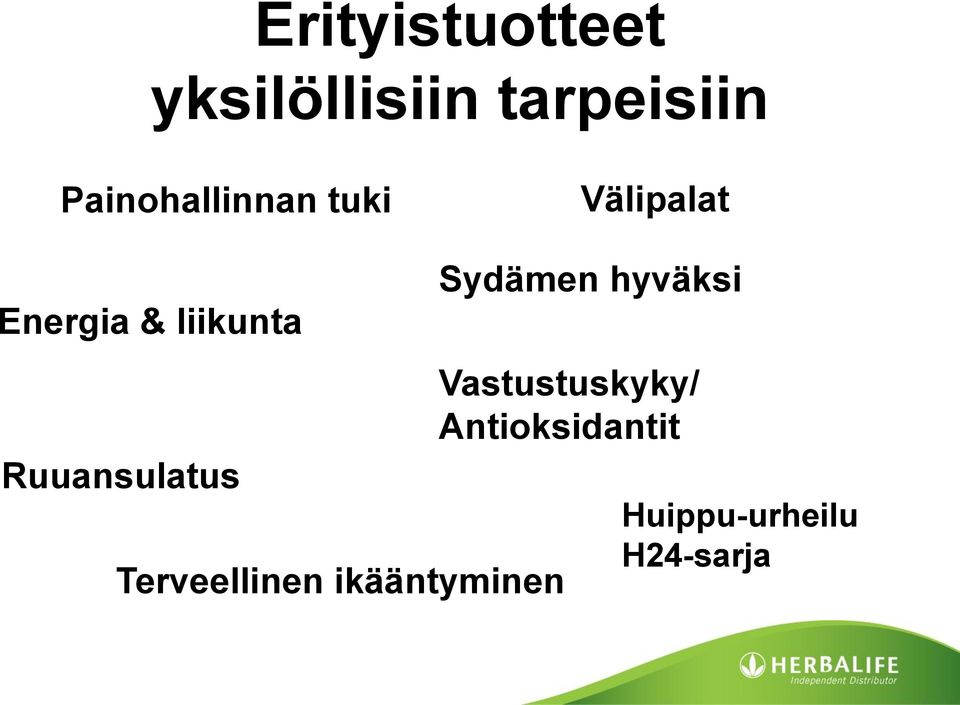 Erityistuotteet yksilöllisiin tarpeisiin

Painohallinnan tuki

Välipalat

Sydämen hyväksi

Energia & liikunta

Vastustuskyky/
Antioksidantit

Ruuansulatus

Huippu-urheilu
H24-sarja

Terveellinen ikääntyminen

HERBALIFE
Independent Distributor